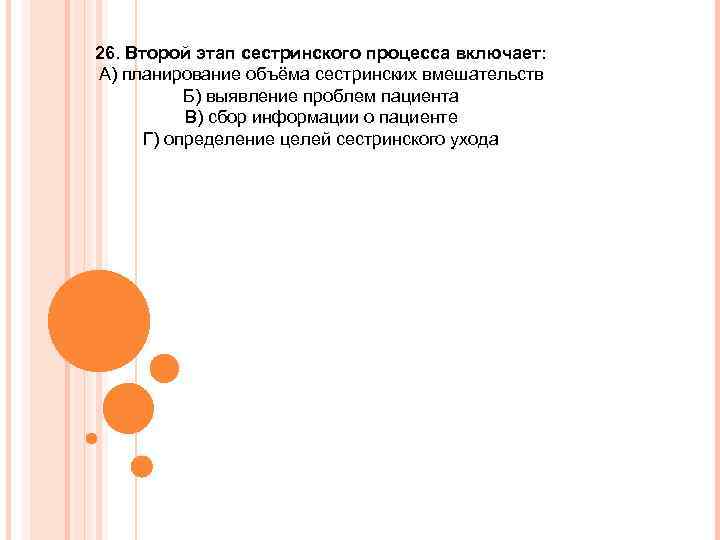 26. Второй этап сестринского процесса включает:
А) планирование объёма сестринских вмешательств
Б) выявление проблем пациента
В) сбор информации о пациенте
Г) определение целей сестринского ухода